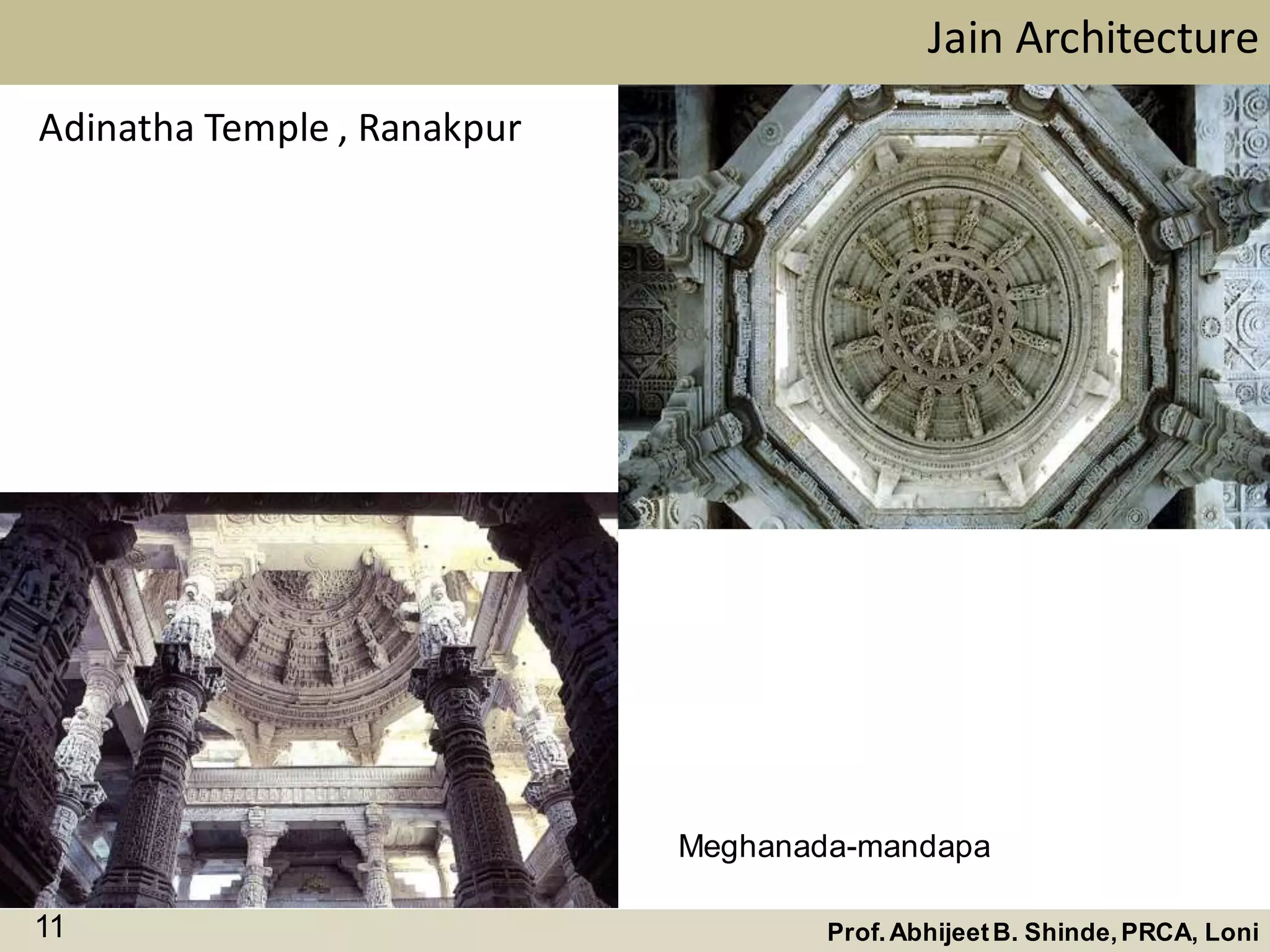 Jain Architecture

Adinatha Temple , Ranakpur

Meghanada-mandapa

11

Prof. Abhijeet B. Shinde, PRCA, Loni